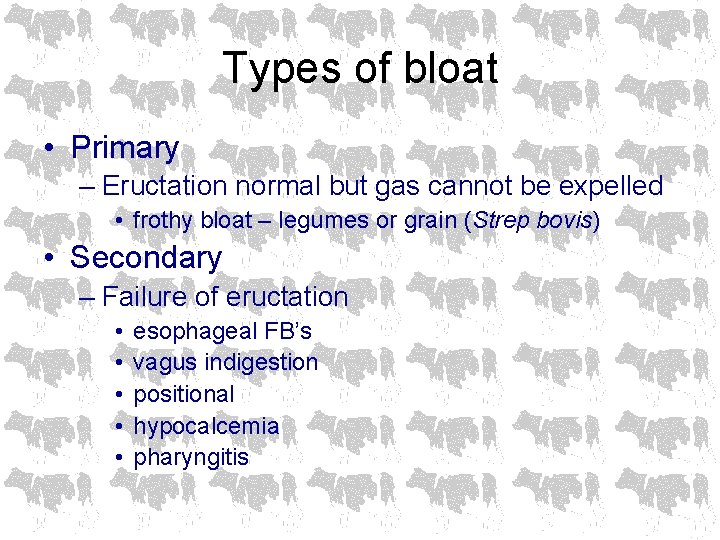 Types of bloat

• Primary
– Eructation normal but gas cannot be expelled
• frothy bloat – legumes or grain (Strep bovis)

• Secondary
– Failure of eructation
• esophageal FB's
• vagus indigestion
• positional
• hypocalcemia
• pharyngitis